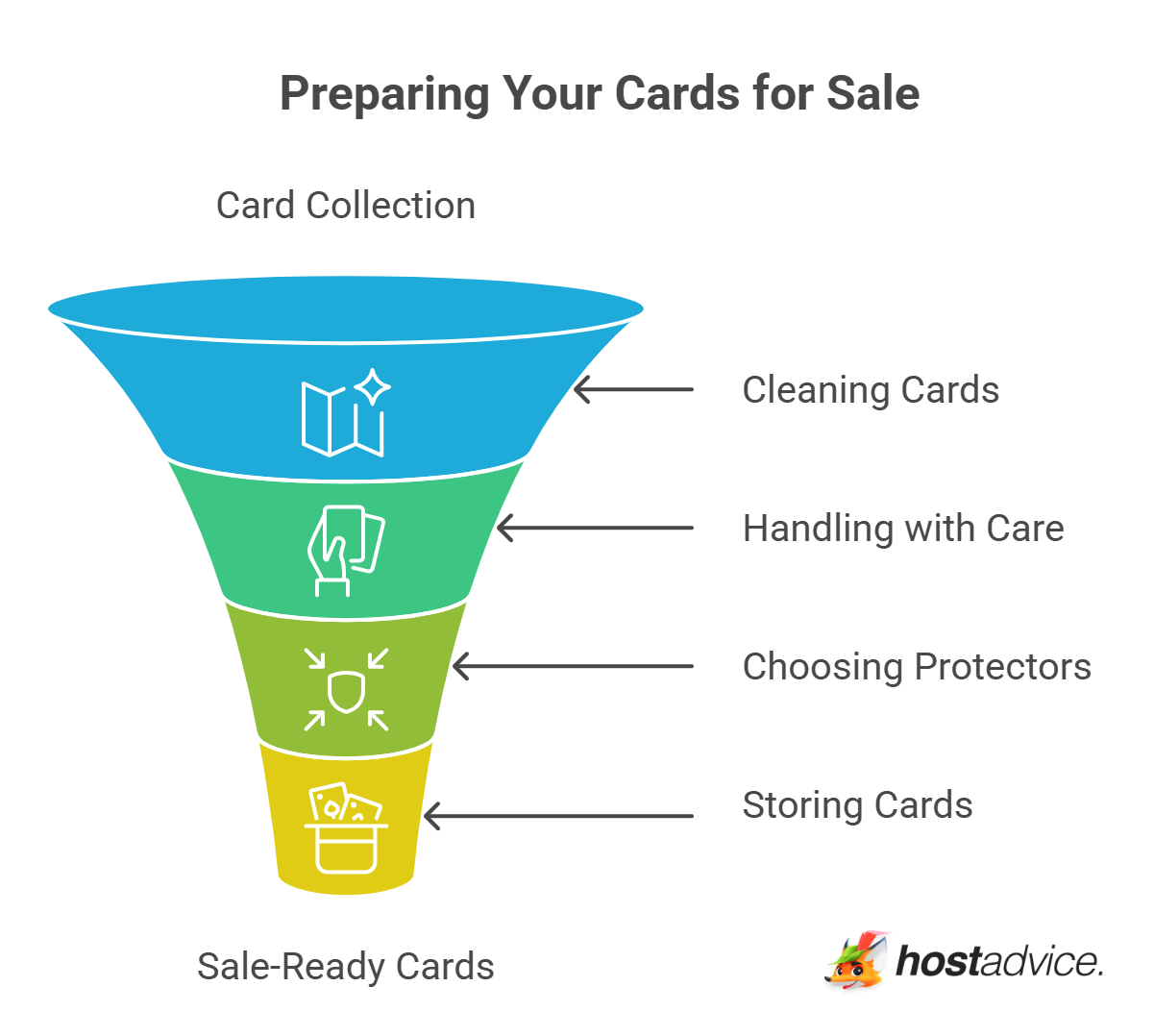 Preparing Your Cards for Sale

Card Collection

Cleaning Cards

Handling with Care

Choosing Protectors

Storing Cards

Sale-Ready Cards

hostadvice.